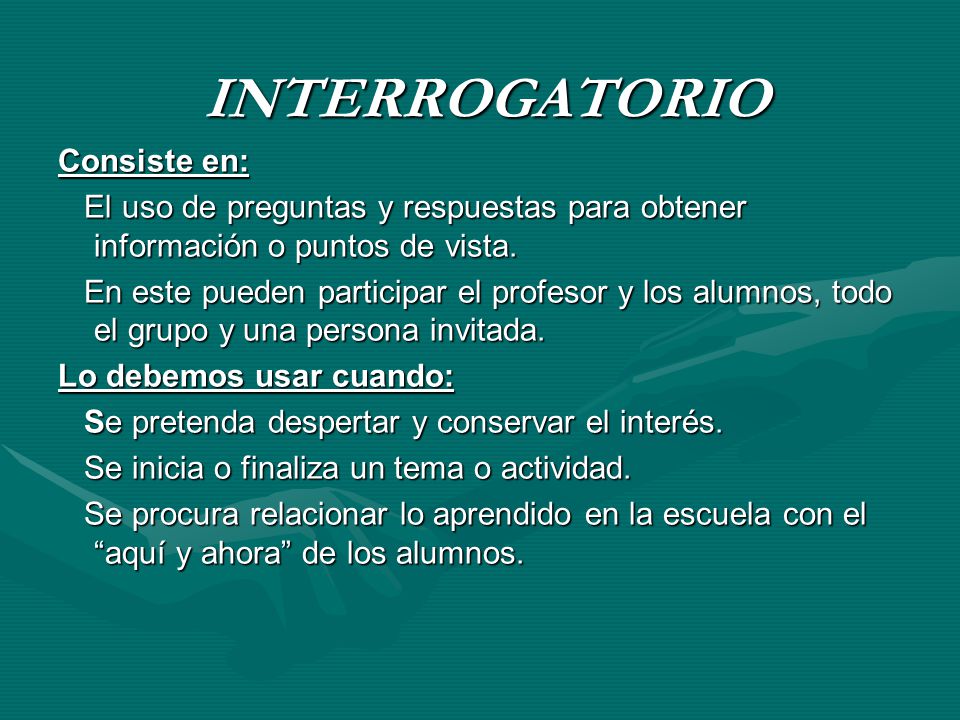 INTERROGATORIO

Consiste en:

El uso de preguntas y respuestas para obtener información o puntos de vista.

En este pueden participar el profesor y los alumnos, todo el grupo y una persona invitada.

Lo debemos usar cuando:

Se pretenda despertar y conservar el interés.

Se inicia o finaliza un tema o actividad.

Se procura relacionar lo aprendido en la escuela con el “aquí y ahora” de los alumnos.